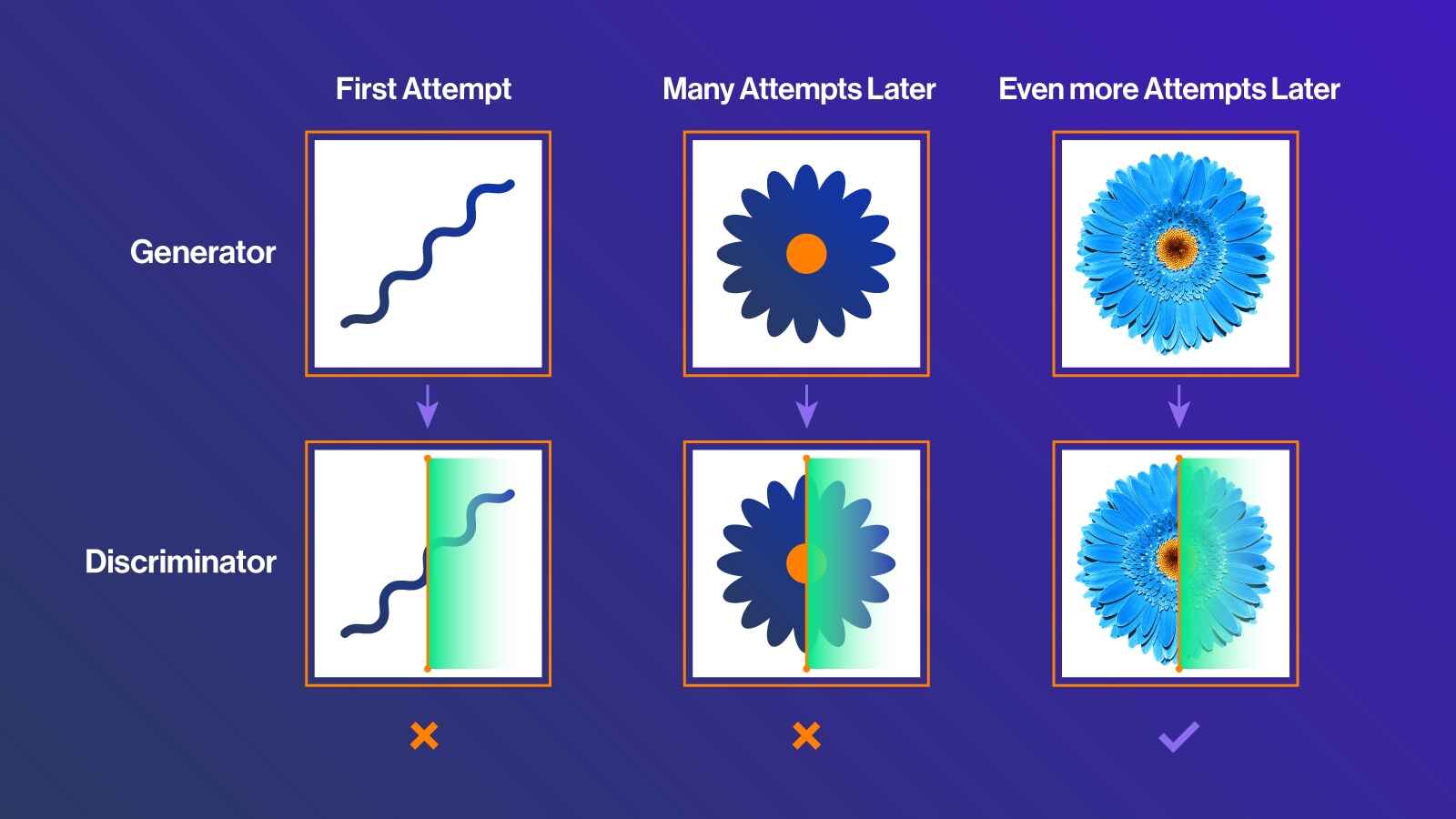 First Attempt

Many Attempts Later

Even more Attempts Later

Generator

Discriminator